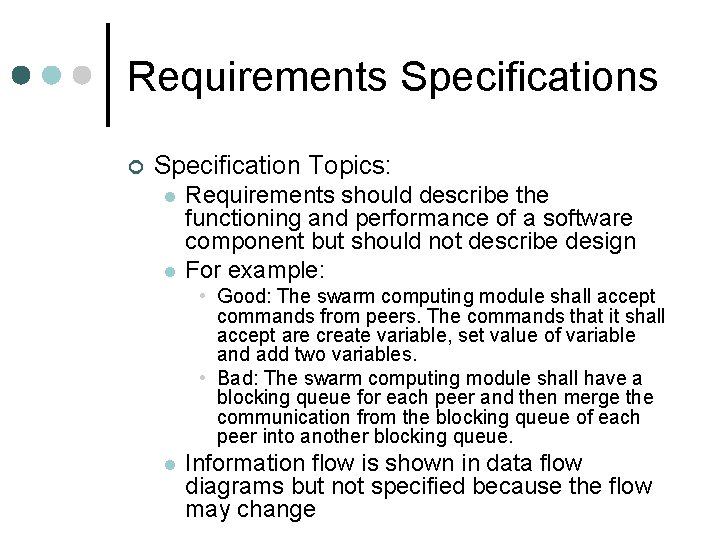 Requirements Specifications

Specification Topics:

Requirements should describe the functioning and performance of a software component but should not describe design

For example:

Good: The swarm computing module shall accept commands from peers. The commands that it shall accept are create variable, set value of variable and add two variables.

Bad: The swarm computing module shall have a blocking queue for each peer and then merge the communication from the blocking queue of each peer into another blocking queue.

Information flow is shown in data flow diagrams but not specified because the flow may change